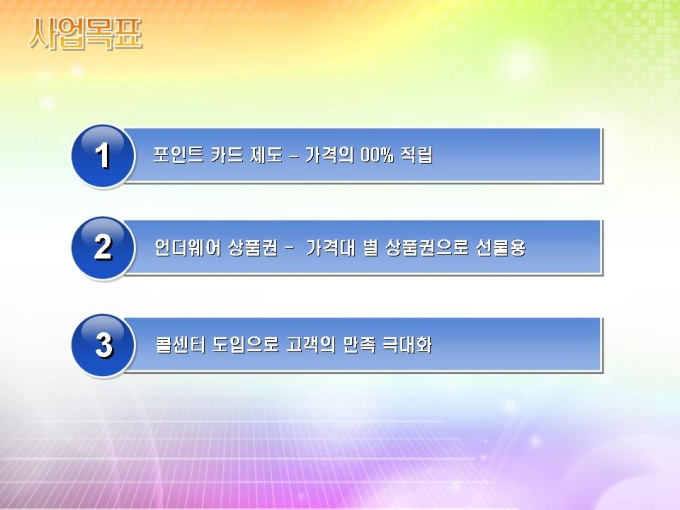 사업목표

1

포인트 카드 제도 – 가격의 00% 적립

2

언더웨어 상품권 – 가격대 별 상품권으로 선물용

3

콜센터 도입으로 고객의 만족 극대화